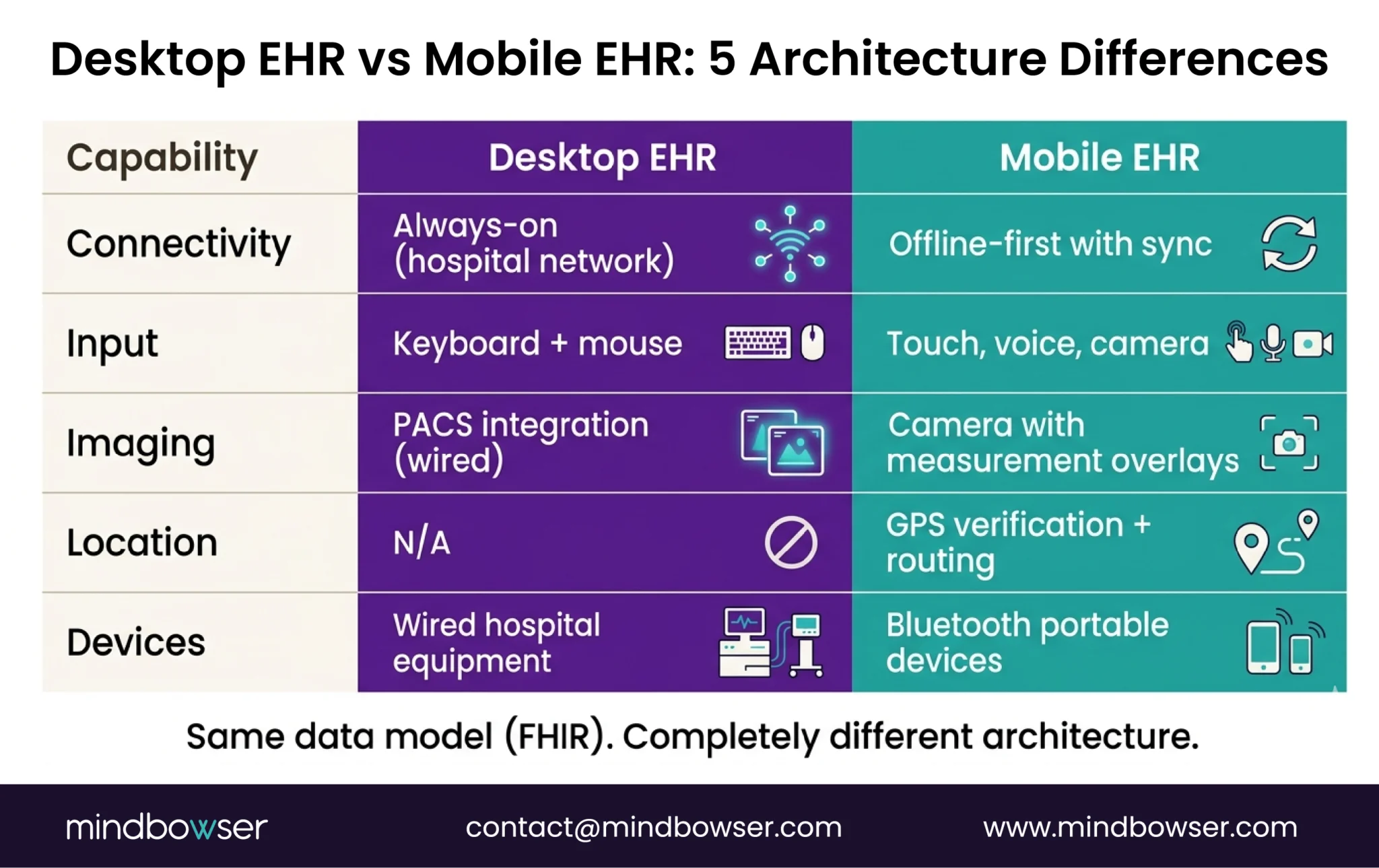 Desktop EHR vs Mobile EHR: 5 Architecture Differences

| Capability | Desktop EHR | Mobile EHR |
|---|---|---|
| Connectivity | Always-on (hospital network) | Offline-first with sync |
| Input | Keyboard + mouse | Touch, voice, camera |
| Imaging | PACS integration (wired) | Camera with measurement overlays |
| Location | N/A | GPS verification + routing |
| Devices | Wired hospital equipment | Bluetooth portable devices |

Same data model (FHIR). Completely different architecture.

mindbowser contact@mindbowser.com www.mindbowser.com